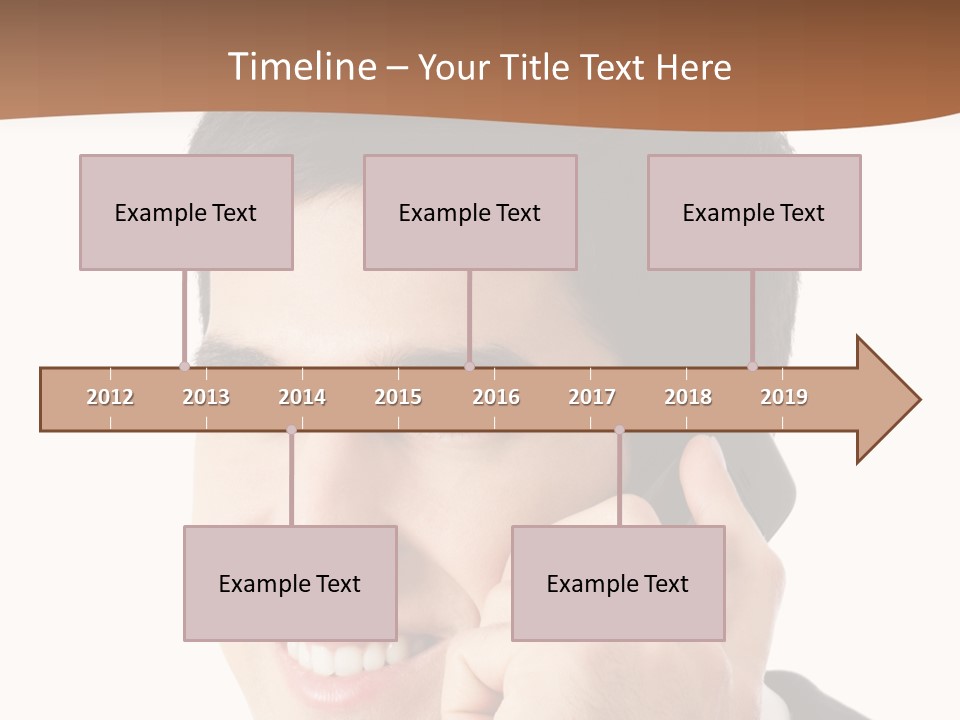 Timeline – Your Title Text Here

Example Text

Example Text

Example Text

2012 2013 2014 2015 2016 2017 2018 2019

Example Text

Example Text